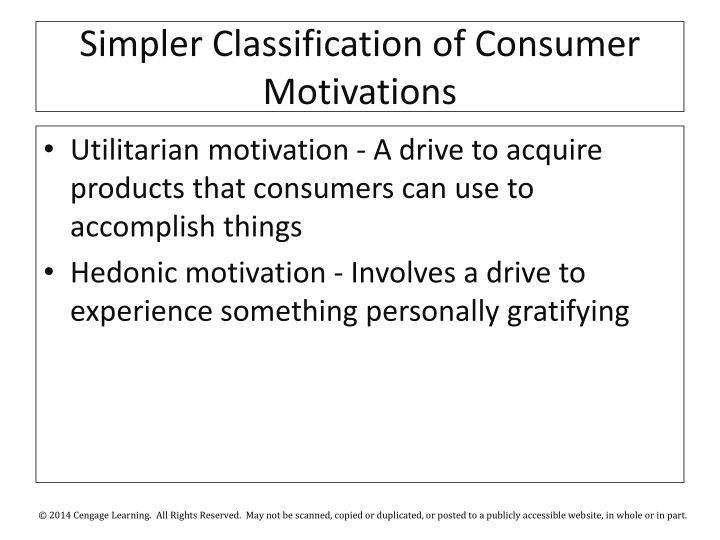 Simpler Classification of Consumer Motivations

• Utilitarian motivation - A drive to acquire products that consumers can use to accomplish things
• Hedonic motivation - Involves a drive to experience something personally gratifying

© 2014 Cengage Learning. All Rights Reserved. May not be scanned, copied or duplicated, or posted to a publicly accessible website, in whole or in part.